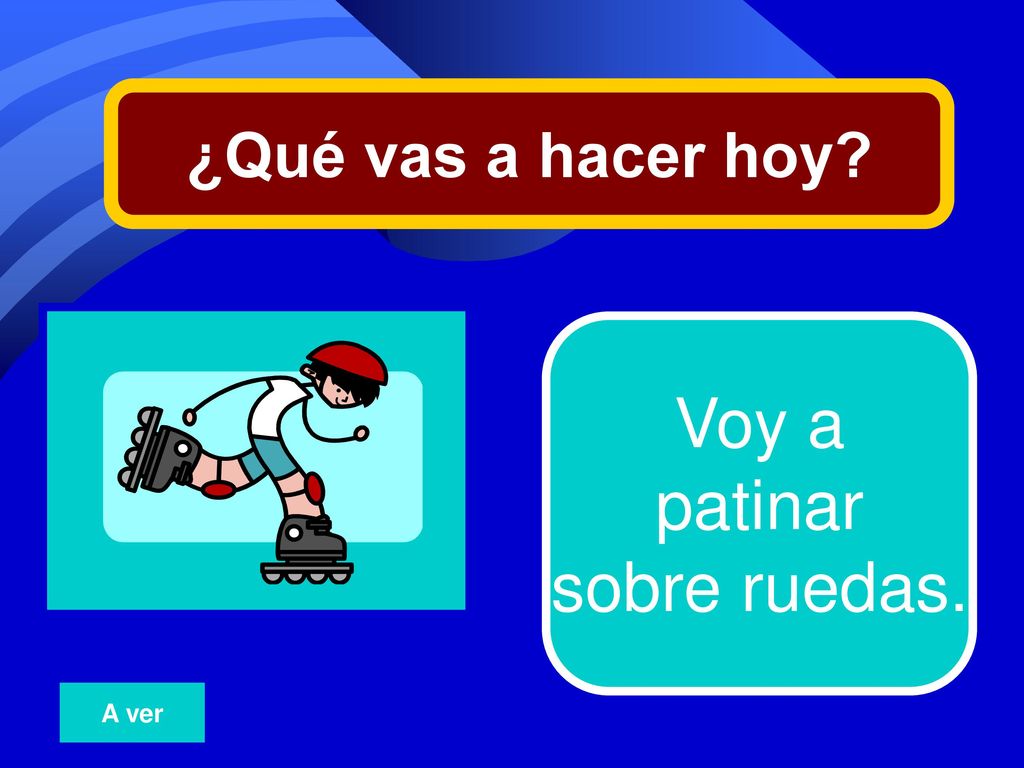 ¿Qué vas a hacer hoy?

Voy a patinar sobre ruedas.

A ver